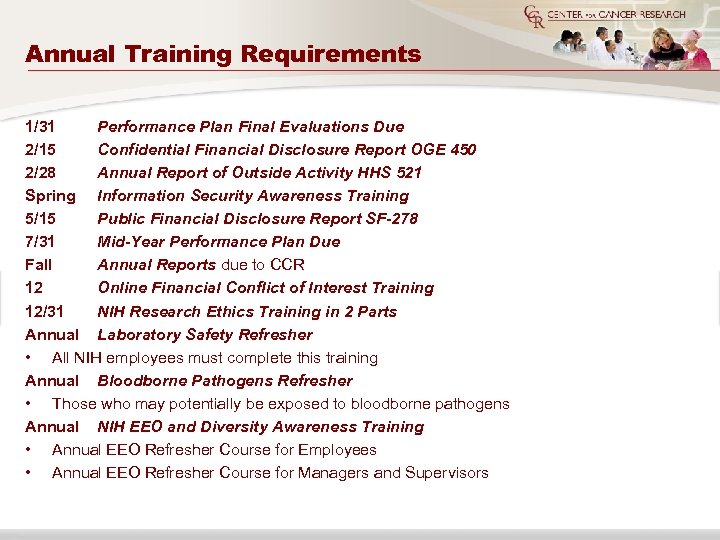 CCR CENTER FOR CANCER RESEARCH

Annual Training Requirements

1/31 Performance Plan Final Evaluations Due
2/15 Confidential Financial Disclosure Report OGE 450
2/28 Annual Report of Outside Activity HHS 521
Spring Information Security Awareness Training
5/15 Public Financial Disclosure Report SF-278
7/31 Mid-Year Performance Plan Due
Fall Annual Reports due to CCR
12 Online Financial Conflict of Interest Training
12/31 NIH Research Ethics Training in 2 Parts
Annual Laboratory Safety Refresher
• All NIH employees must complete this training
Annual Bloodborne Pathogens Refresher
• Those who may potentially be exposed to bloodborne pathogens
Annual NIH EEO and Diversity Awareness Training
• Annual EEO Refresher Course for Employees
• Annual EEO Refresher Course for Managers and Supervisors